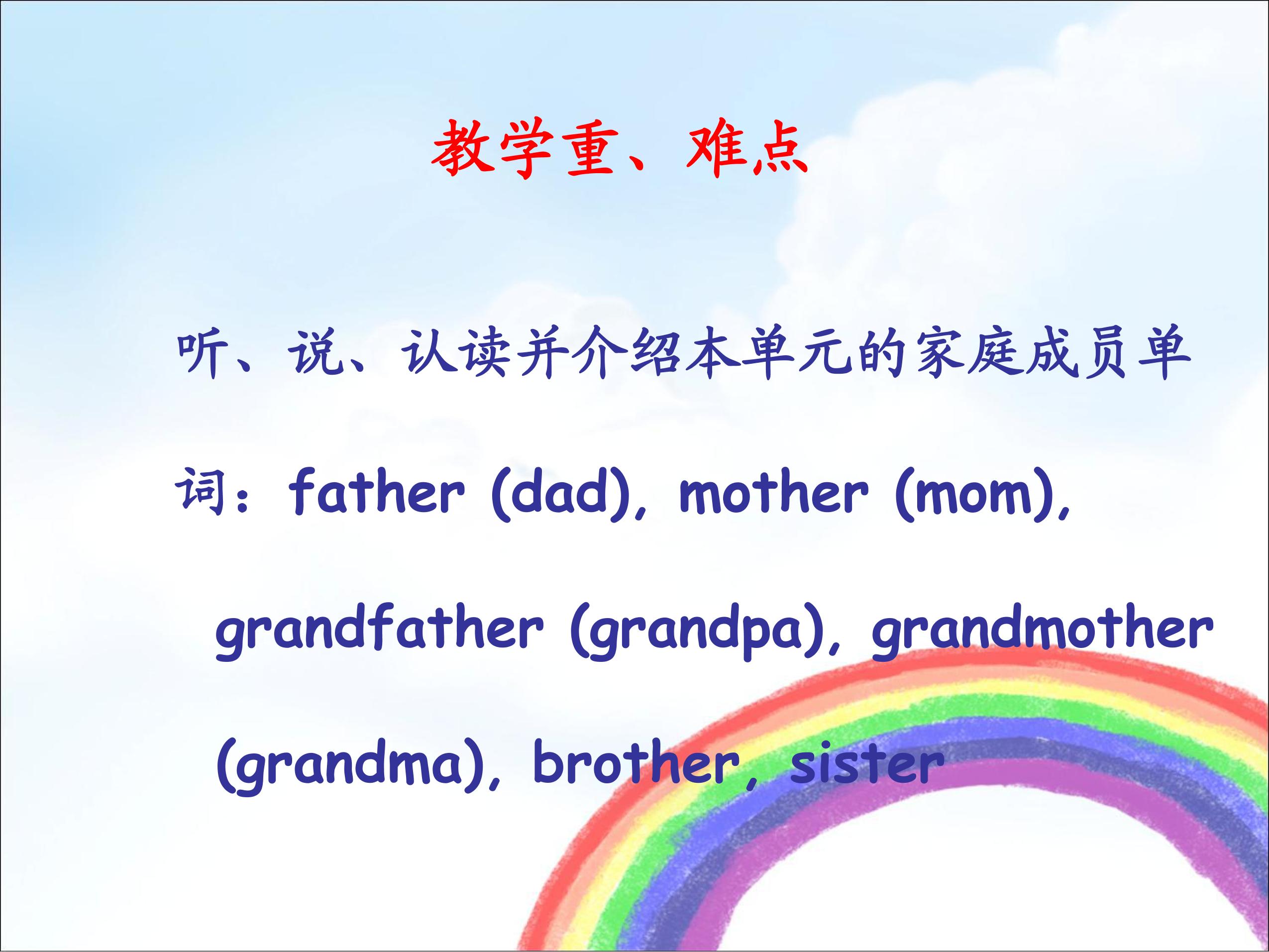 教学重、难点

听、说、认读并介绍本单元的家庭成员单词：father (dad), mother (mom), grandfather (grandpa), grandmother (grandma), brother, sister